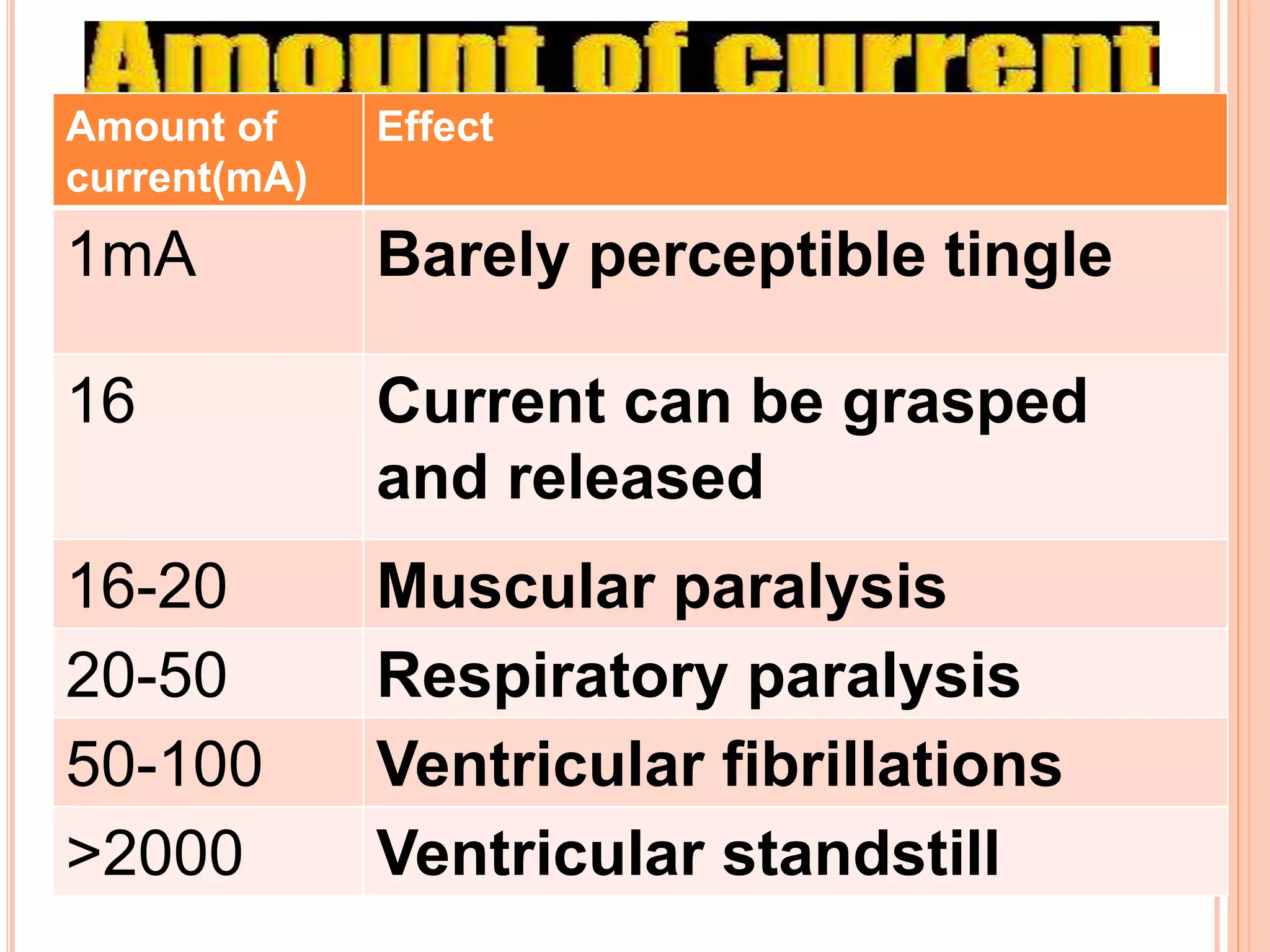 Amount of current

| Amount of current(mA) | Effect |
|---|---|
| 1mA | Barely perceptible tingle |
| 16 | Current can be grasped and released |
| 16-20 | Muscular paralysis |
| 20-50 | Respiratory paralysis |
| 50-100 | Ventricular fibrillations |
| >2000 | Ventricular standstill |